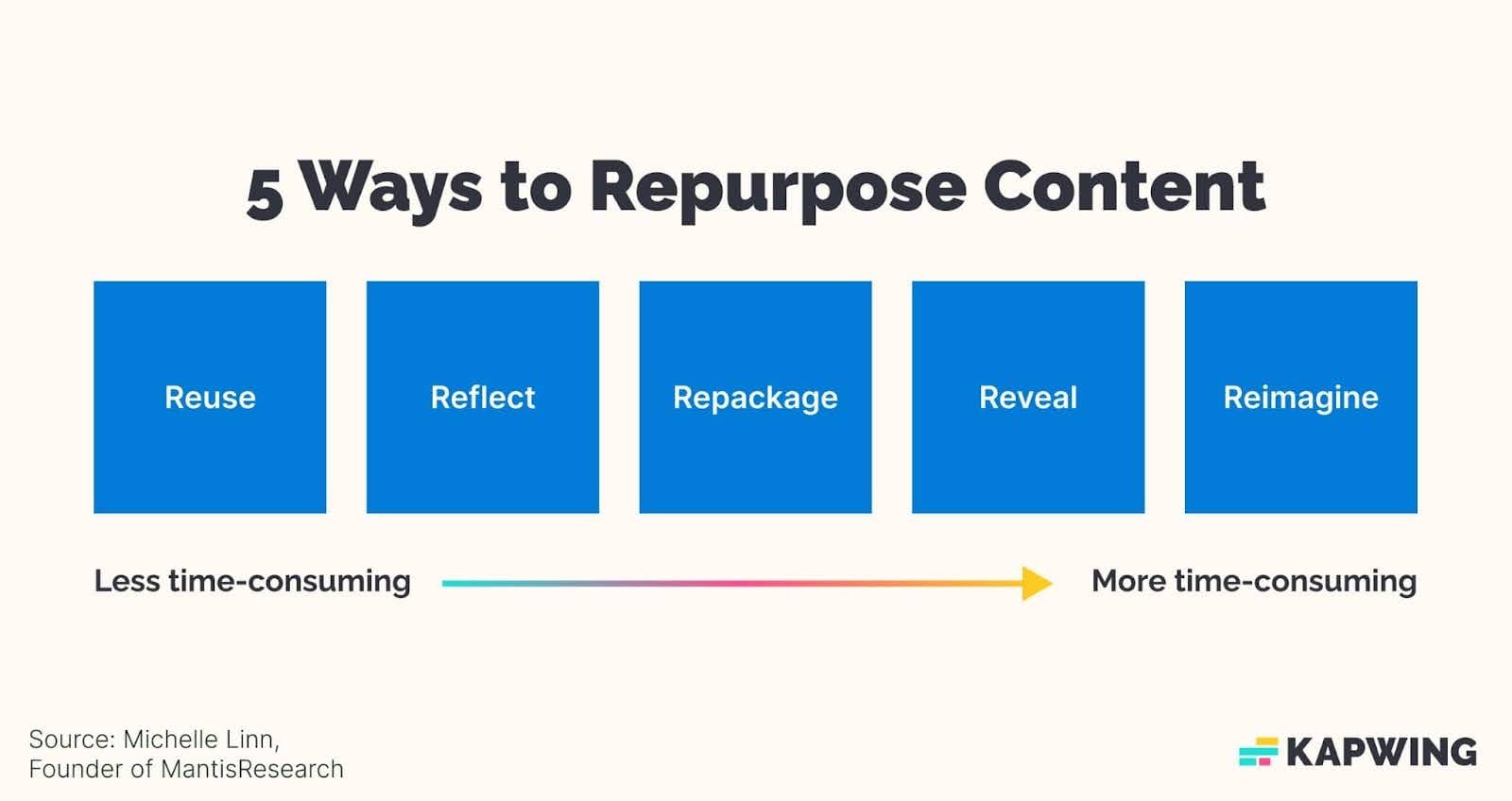 5 Ways to Repurpose Content

Reuse

Reflect

Repackage

Reveal

Reimagine

Less time-consuming

More time-consuming

Source: Michelle Linn,
Founder of MantisResearch

KAPWING